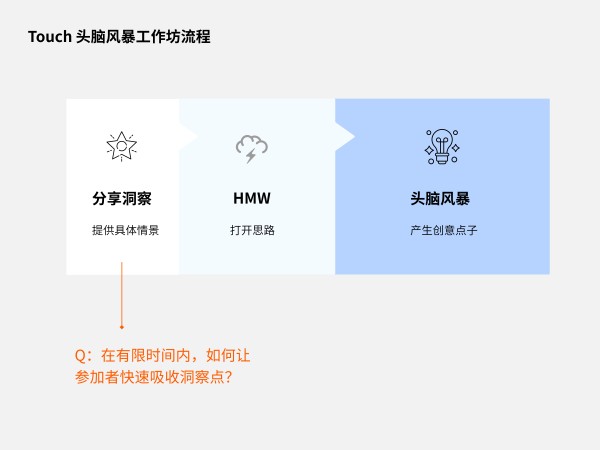 Touch 头脑风暴工作坊流程

分享洞察

提供具体情景

HMW

打开思路

头脑风暴

产生创意点子

Q：在有限时间内，如何让参加者快速吸收洞察点？